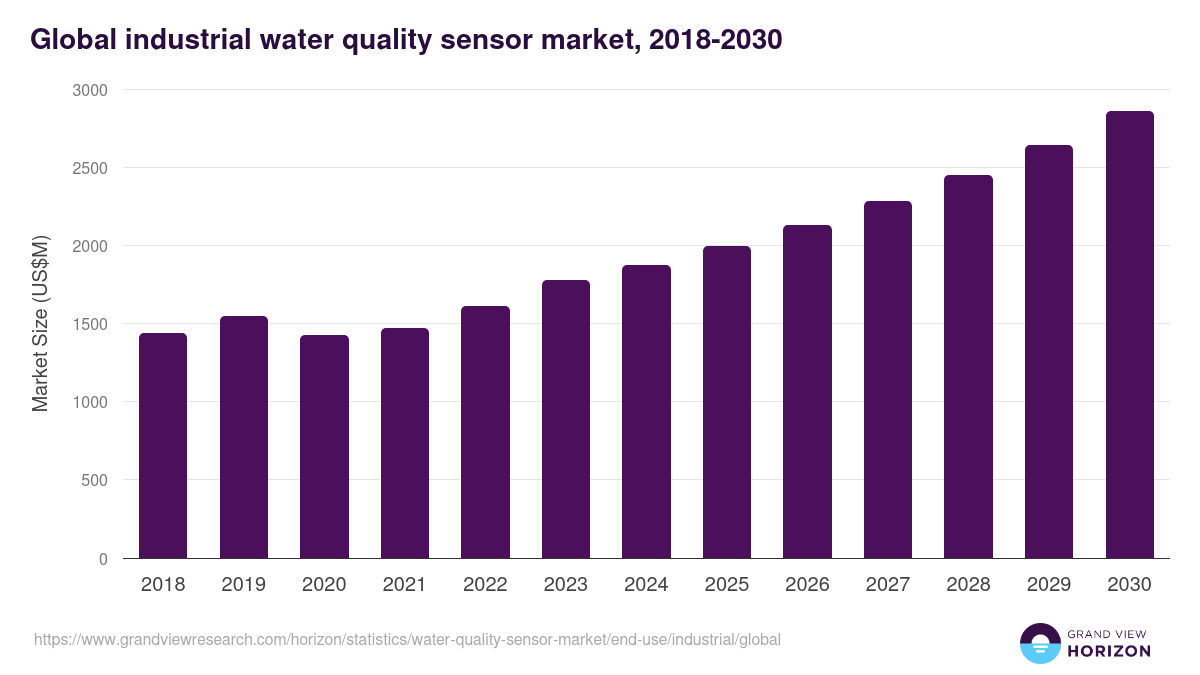 Global industrial water quality sensor market, 2018-2030

Market Size (US$M)

3000
2500
2000
1500
1000
500
0

2018
2019
2020
2021
2022
2023
2024
2025
2026
2027
2028
2029
2030

https://www.grandviewresearch.com/horizon/statistics/water-quality-sensor-market/end-use/industrial/global

GRAND VIEW
HORIZON